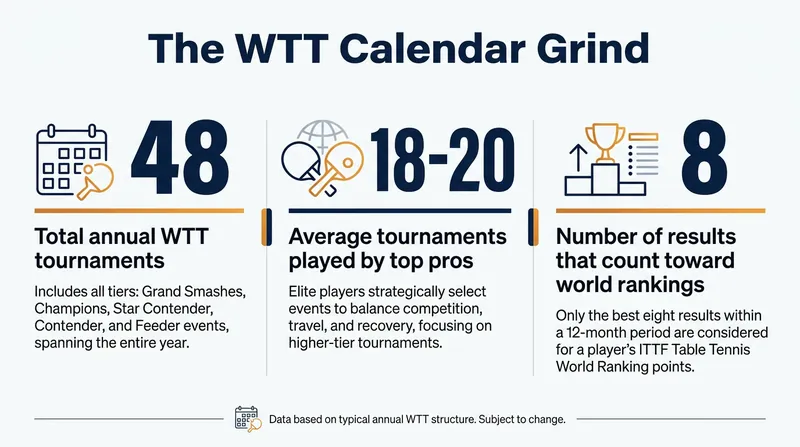 The WTT Calendar Grind

48

Total annual WTT tournaments

Includes all tiers: Grand Smashes, Champions, Star Contender, Contender, and Feeder events, spanning the entire year.

18-20

Average tournaments played by top pros

Elite players strategically select events to balance competition, travel, and recovery, focusing on higher-tier tournaments.

8

Number of results that count toward world rankings

Only the best eight results within a 12-month period are considered for a player's ITTF Table Tennis World Ranking points.

Data based on typical annual WTT structure. Subject to change.